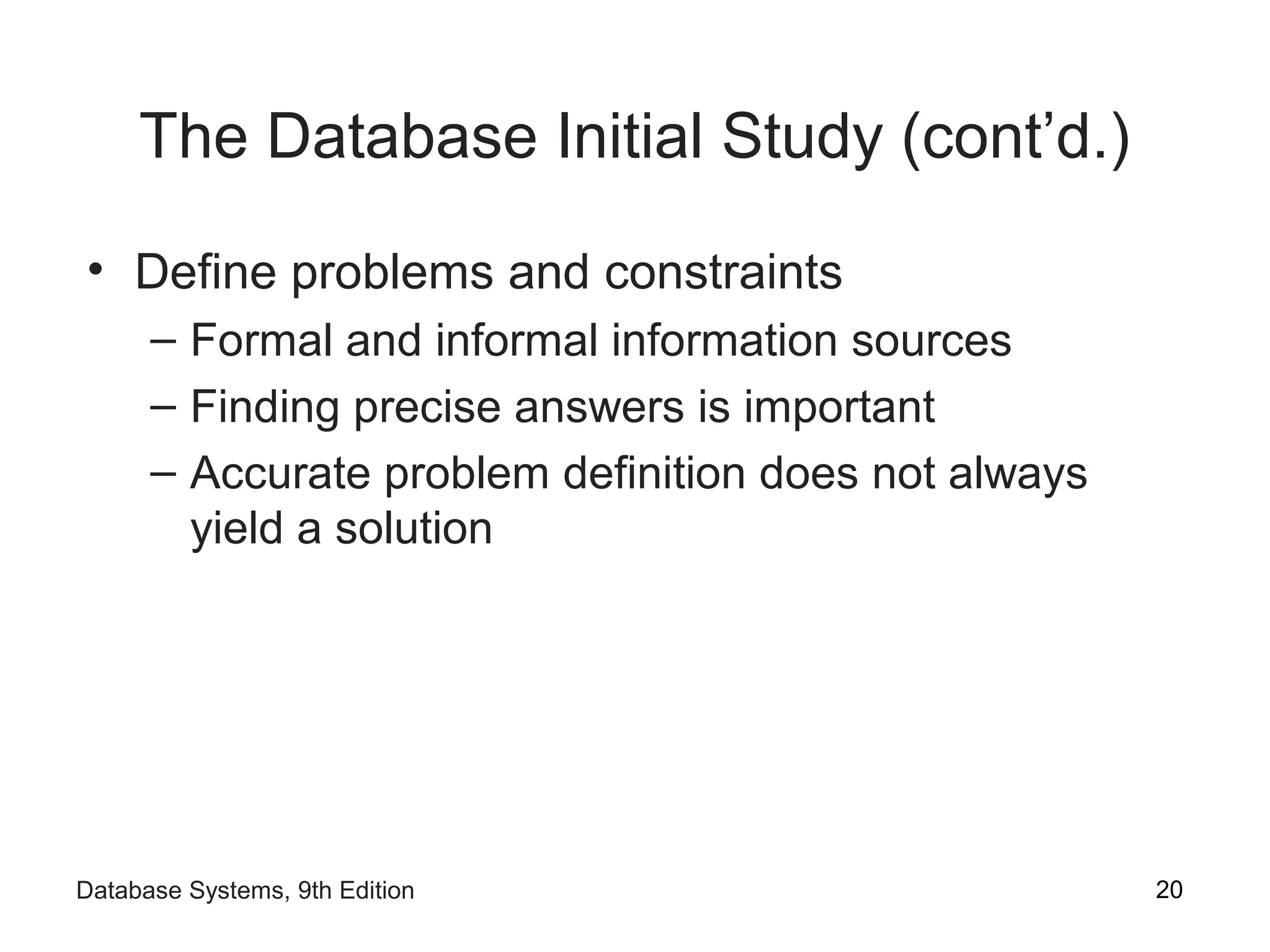 The Database Initial Study (cont’d.)

• Define problems and constraints
– Formal and informal information sources
– Finding precise answers is important
– Accurate problem definition does not always yield a solution

Database Systems, 9th Edition

20